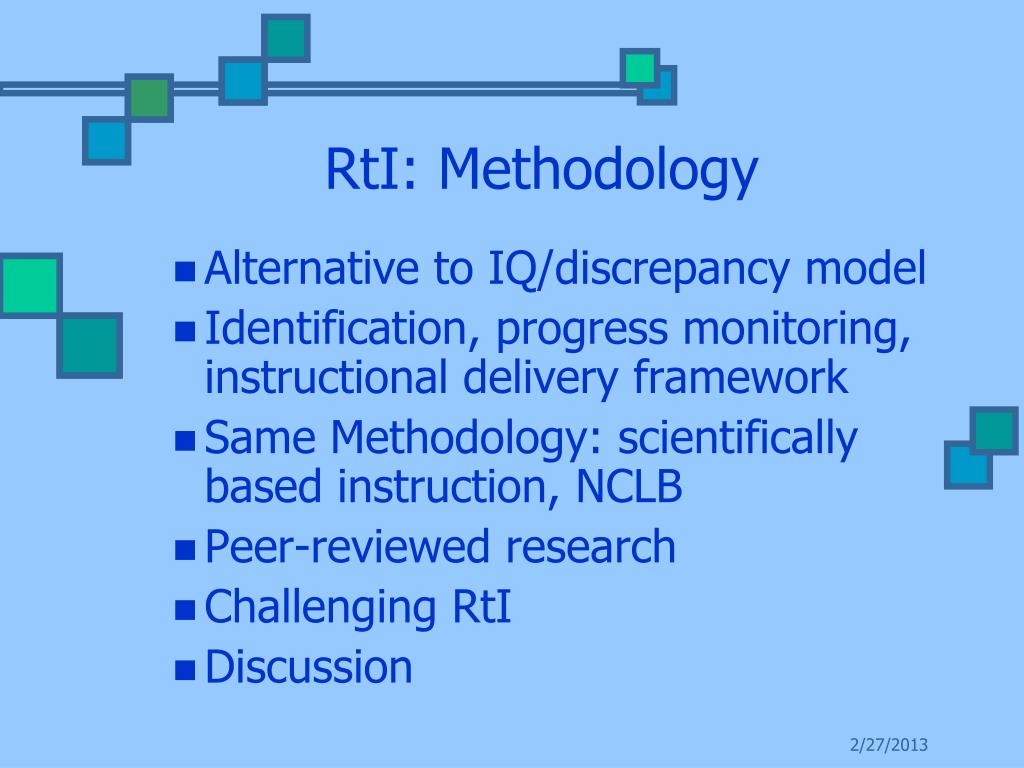 RtI: Methodology

- Alternative to IQ/discrepancy model
- Identification, progress monitoring, instructional delivery framework
- Same Methodology: scientifically based instruction, NCLB
- Peer-reviewed research
- Challenging RtI
- Discussion

2/27/2013